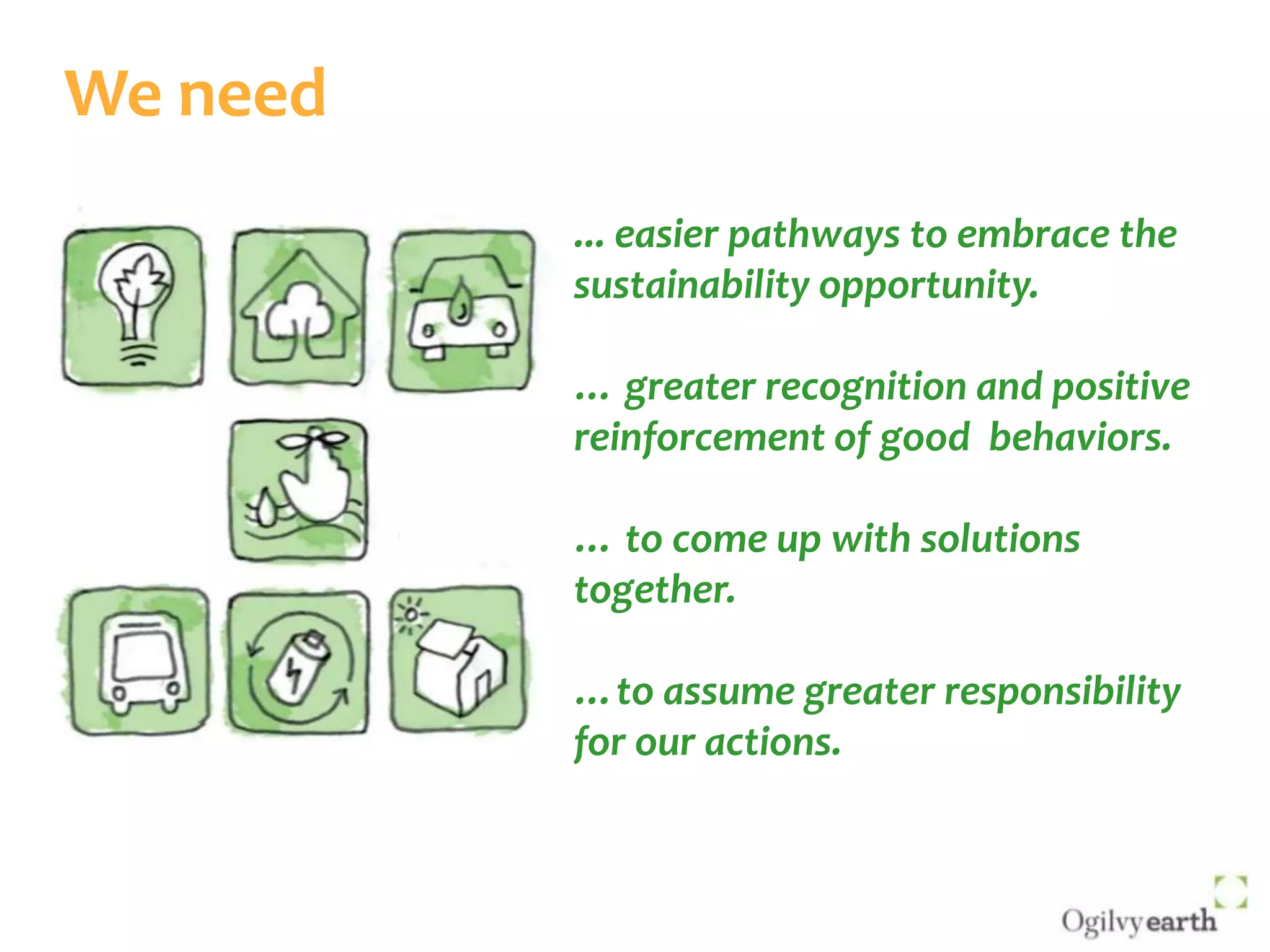 We need

... easier pathways to embrace the sustainability opportunity.

... greater recognition and positive reinforcement of good behaviors.

... to come up with solutions together.

... to assume greater responsibility for our actions.

Ogilvyearth